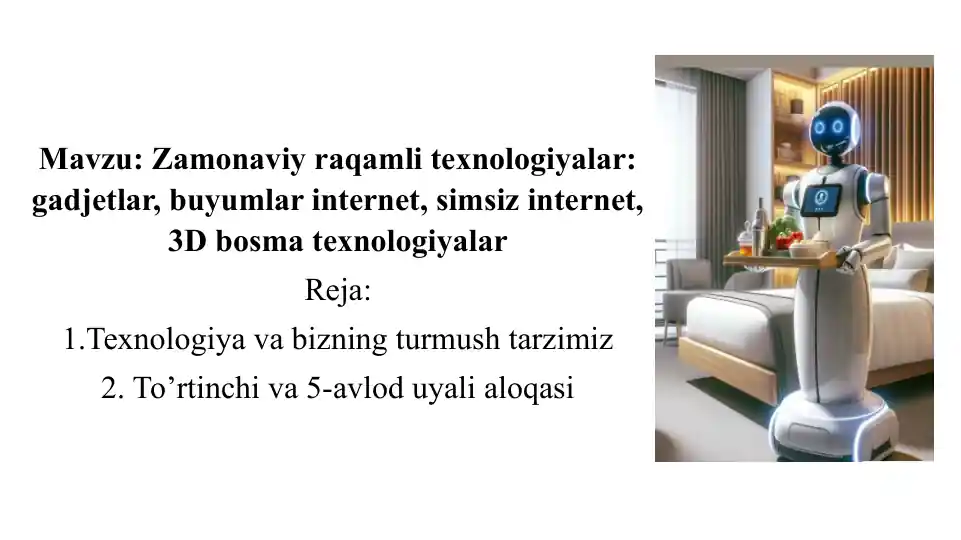 Mavzu: Zamonaviy raqamli texnologiyalar: gadjetlar, buyumlar internet, simsiz internet, 3D bosma texnologiyalar

Reja:

1.Texnologiya va bizning turmush tarzimiz

2. To’rtinchi va 5-avlod uyali aloqasi